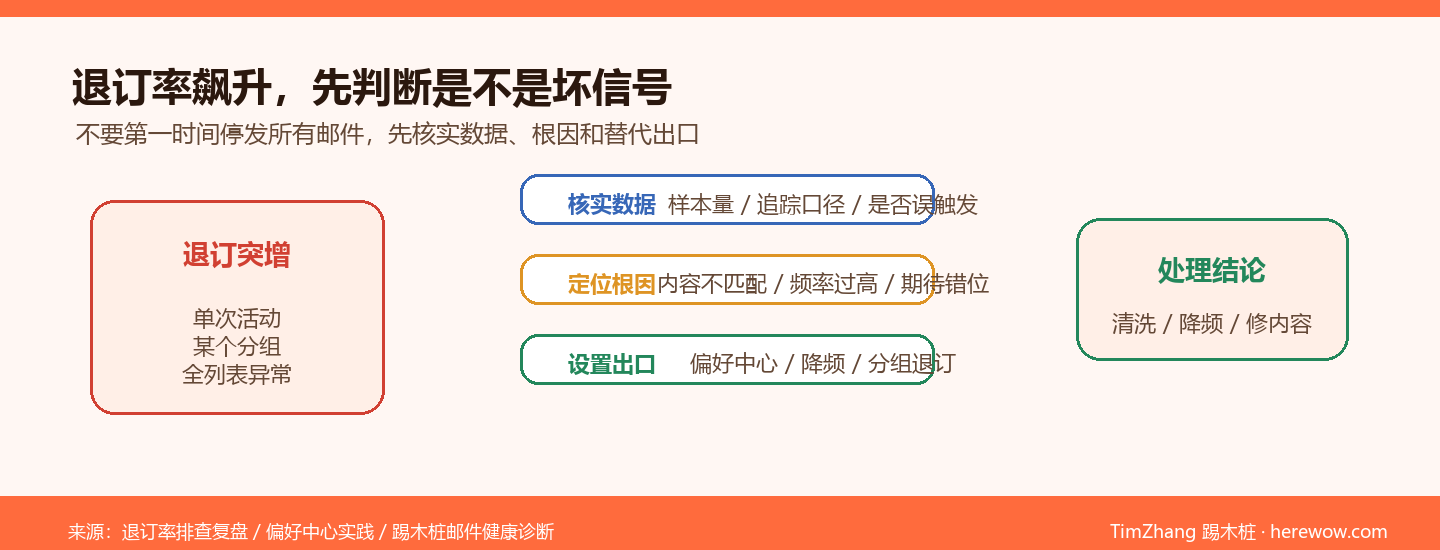 退订率飙升，先判断是不是坏信号

不要第一时间停发所有邮件，先核实数据、根因和替代出口

退订突增

单次活动
某个分组
全列表异常

核实数据 样本量 / 追踪口径 / 是否误触发

定位根因 内容不匹配 / 频率过高 / 期待错位

设置出口 偏好中心 / 降频 / 分组退订

处理结论

清洗 / 降频 / 修内容

来源：退订率排查复盘 / 偏好中心实践 / 踢木桩邮件健康诊断

TimZhang 踢木桩 · herewow.com